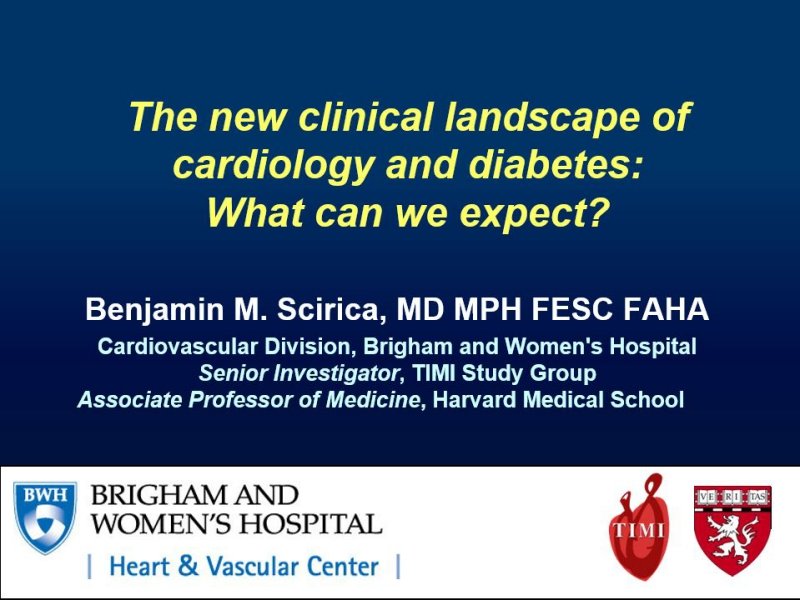 The new clinical landscape of cardiology and diabetes: What can we expect?

Benjamin M. Scirica, MD MPH FESC FAHA

Cardiovascular Division, Brigham and Women's Hospital
Senior Investigator, TIMI Study Group
Associate Professor of Medicine, Harvard Medical School

BWH

BRIGHAM AND WOMEN'S HOSPITAL

| Heart & Vascular Center |

TIMI

VE RI TAS